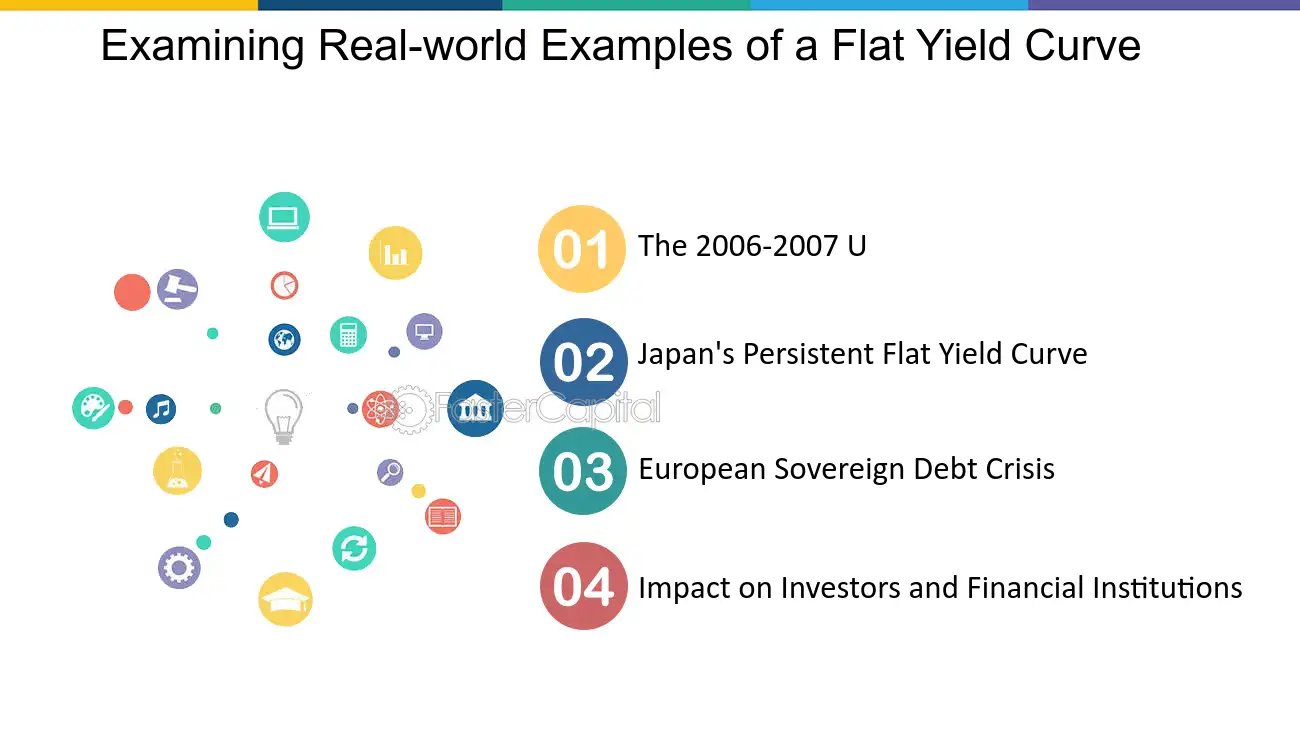 Examining Real-world Examples of a Flat Yield Curve

01 The 2006-2007 U

02 Japan's Persistent Flat Yield Curve

03 European Sovereign Debt Crisis

04 Impact on Investors and Financial Institutions

FasterCapital